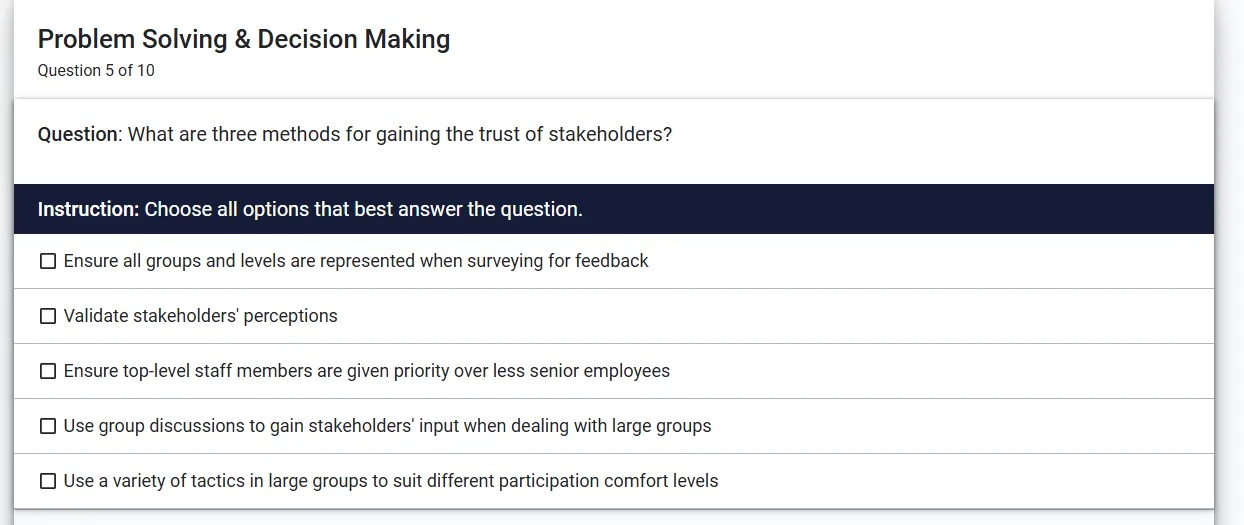 Problem Solving & Decision Making
Question 5 of 10

Question: What are three methods for gaining the trust of stakeholders?

Instruction: Choose all options that best answer the question.

☐ Ensure all groups and levels are represented when surveying for feedback

☐ Validate stakeholders' perceptions

☐ Ensure top-level staff members are given priority over less senior employees

☐ Use group discussions to gain stakeholders' input when dealing with large groups

☐ Use a variety of tactics in large groups to suit different participation comfort levels